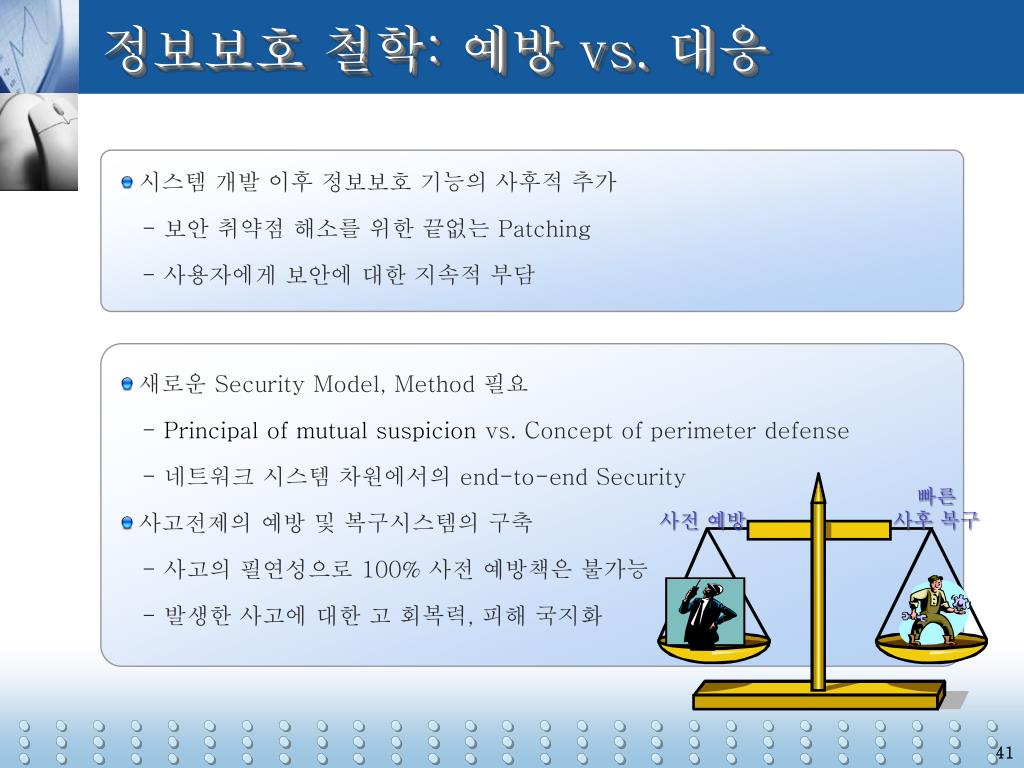 정보보호 철학: 예방 vs. 대응

시스템 개발 이후 정보보호 기능의 사후적 추가

- 보안 취약점 해소를 위한 끝없는 Patching

- 사용자에게 보안에 대한 지속적 부담

새로운 Security Model, Method 필요

- Principal of mutual suspicion vs. Concept of perimeter defense

- 네트워크 시스템 차원에서의 end-to-end Security

사고전제의 예방 및 복구시스템의 구축

- 사고의 필연성으로 100% 사전 예방책은 불가능

- 발생한 사고에 대한 고 회복력, 피해 국지화

사전 예방

빠른 사후 복구

41